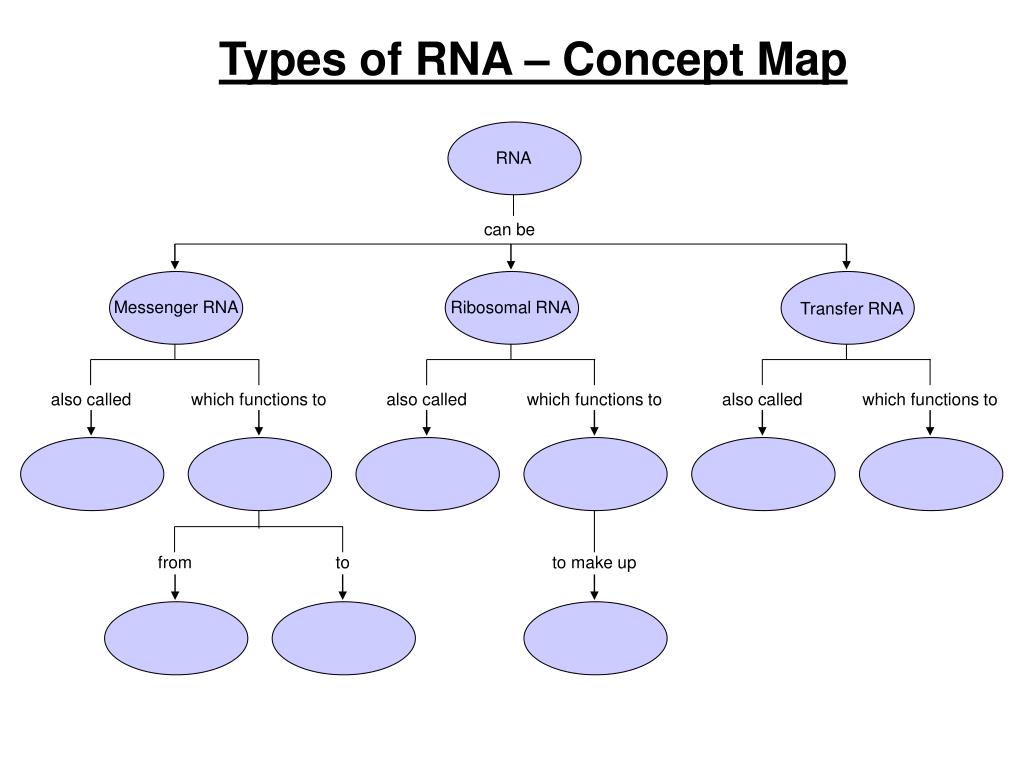 Types of RNA – Concept Map

RNA

can be

Messenger RNA

Ribosomal RNA

Transfer RNA

also called

which functions to

also called

which functions to

also called

which functions to

from

to

to make up